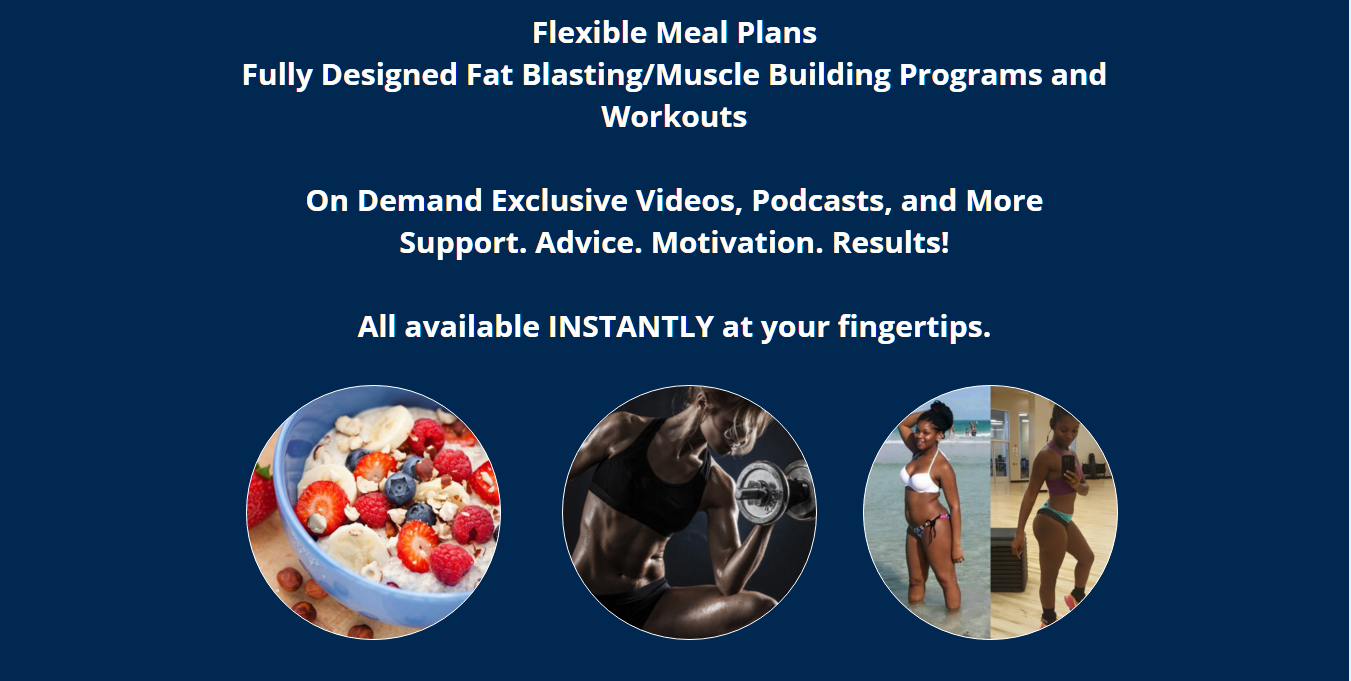 Flexible Meal Plans
Fully Designed Fat Blasting/Muscle Building Programs and Workouts

On Demand Exclusive Videos, Podcasts, and More
Support. Advice. Motivation. Results!

All available INSTANTLY at your fingertips.